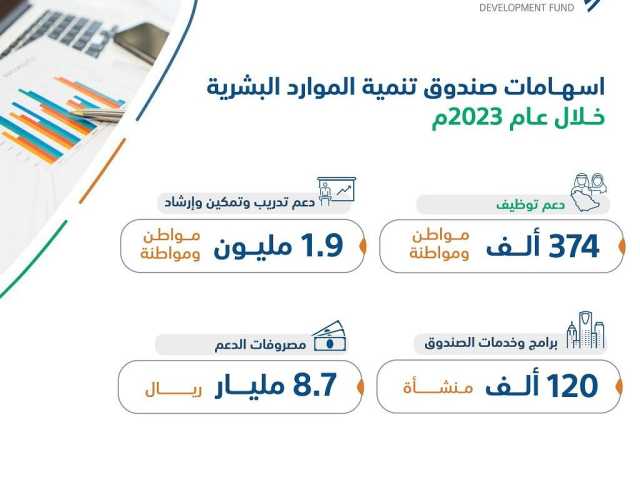 DEVELOPMENT FUND

اسهامات صندوق تنمية الموارد البشرية
خلال عام 2023م

دعم توظيف
374 ألف مواطن ومواطنة

دعم تدريب وتمكين وإرشاد
1.9 مليون مواطن ومواطنة

برامج وخدمات الصندوق
120 ألف منشأة

مصروفات الدعم
8.7 مليار ريال